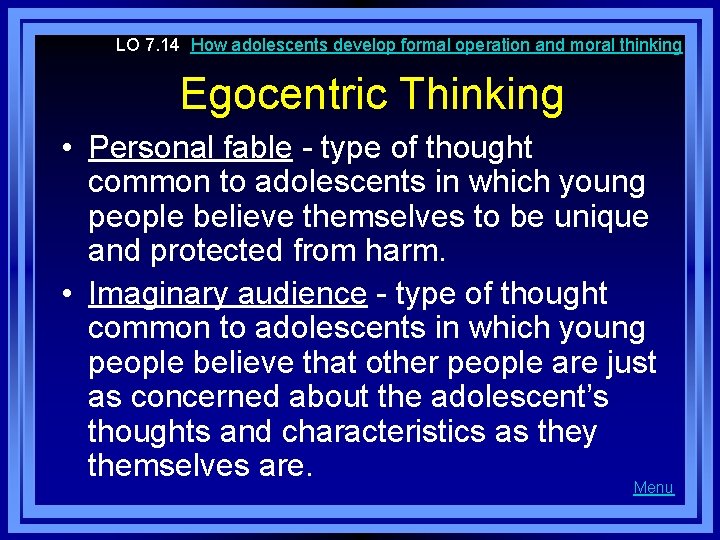 LO 7.14 How adolescents develop formal operation and moral thinking

Egocentric Thinking

• Personal fable - type of thought common to adolescents in which young people believe themselves to be unique and protected from harm.

• Imaginary audience - type of thought common to adolescents in which young people believe that other people are just as concerned about the adolescent's thoughts and characteristics as they themselves are.

Menu